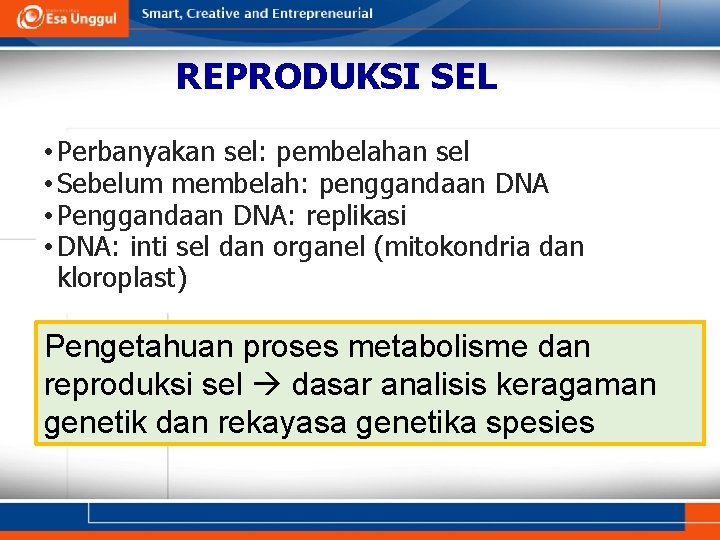 Esa Unggul
Smart, Creative and Entrepreneurial

REPRODUKSI SEL

• Perbanyakan sel: pembelahan sel
• Sebelum membelah: penggandaan DNA
• Penggandaan DNA: replikasi
• DNA: inti sel dan organel (mitokondria dan kloroplast)

Pengetahuan proses metabolisme dan reproduksi sel → dasar analisis keragaman genetik dan rekayasa genetika spesies